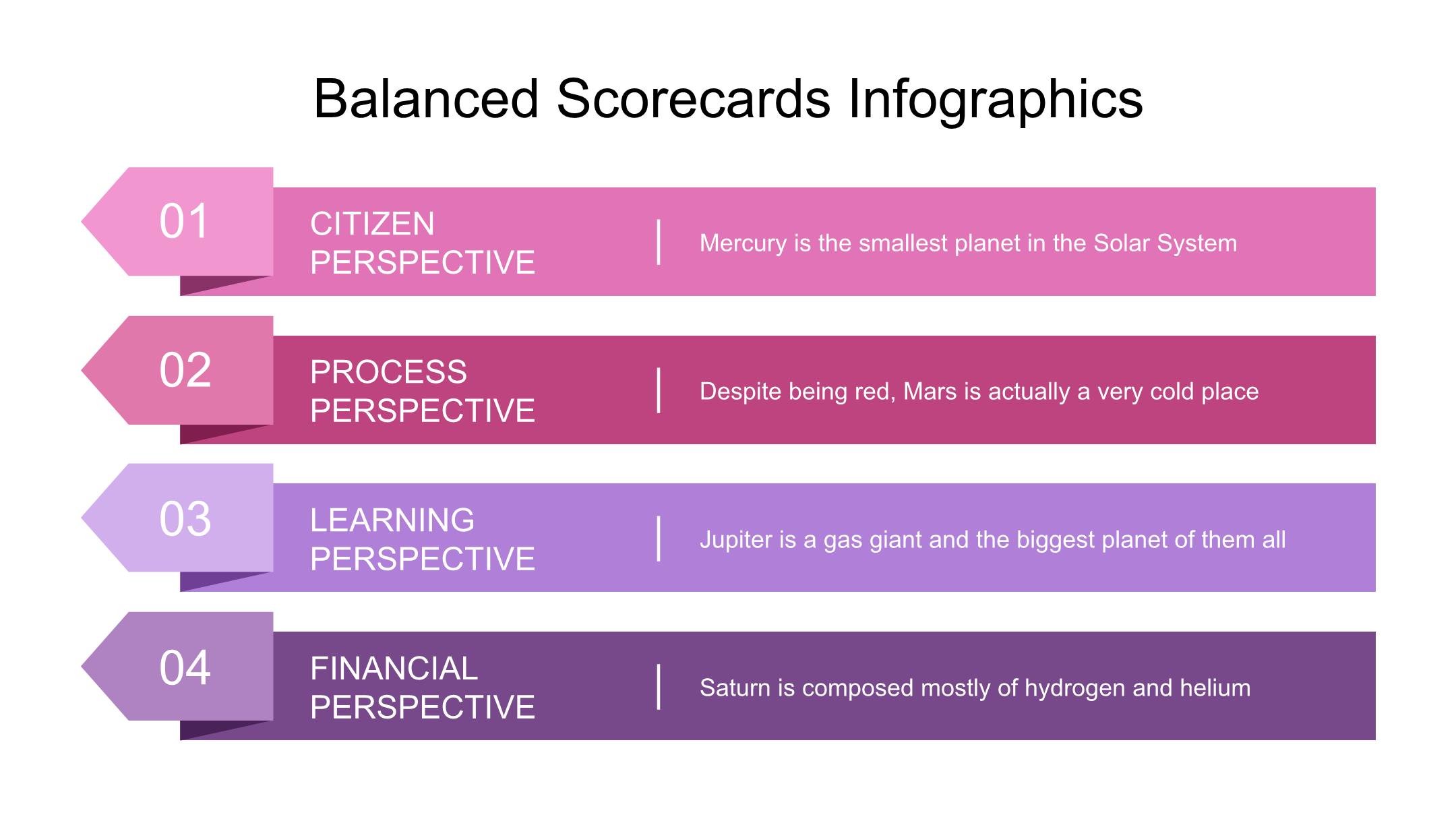 Balanced Scorecards Infographics

01

CITIZEN PERSPECTIVE

Mercury is the smallest planet in the Solar System

02

PROCESS PERSPECTIVE

Despite being red, Mars is actually a very cold place

03

LEARNING PERSPECTIVE

Jupiter is a gas giant and the biggest planet of them all

04

FINANCIAL PERSPECTIVE

Saturn is composed mostly of hydrogen and helium